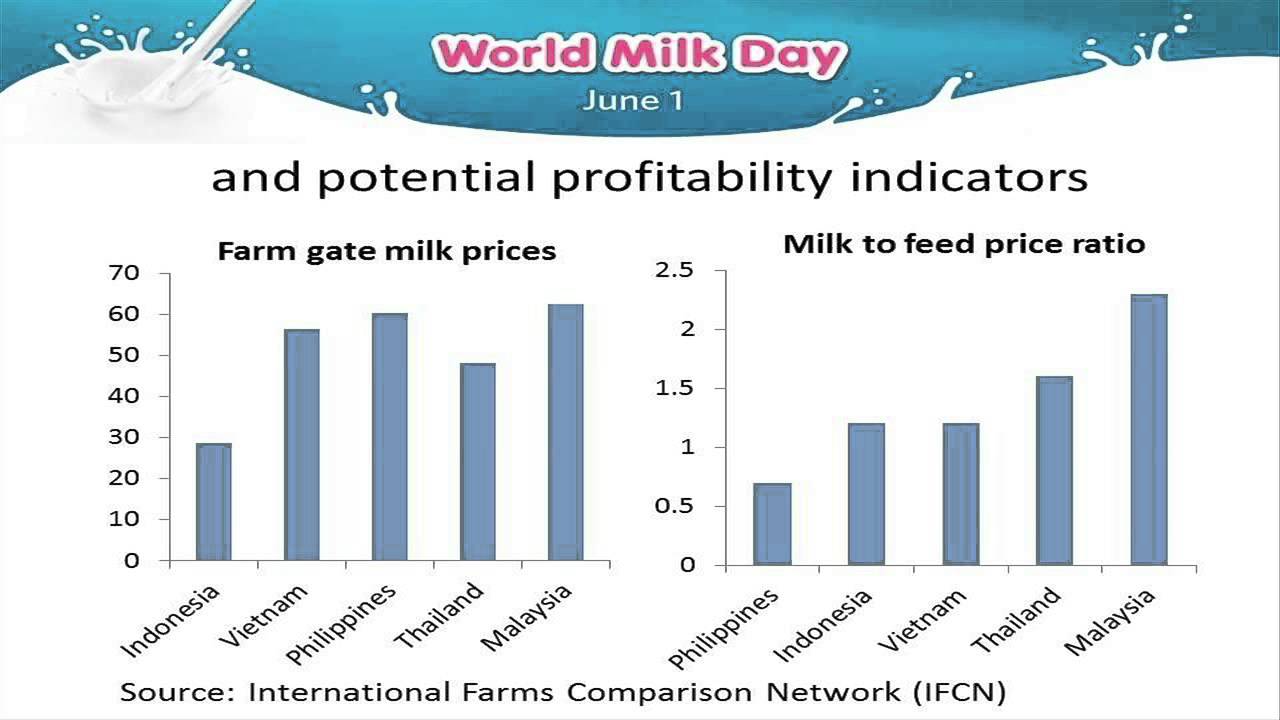 World Milk Day
June 1

and potential profitability indicators

Farm gate milk prices

70
60
50
40
30
20
10
0

Indonesia
Vietnam
Philippines
Thailand
Malaysia

Milk to feed price ratio

2.5
2
1.5
1
0.5
0

Philippines
Indonesia
Vietnam
Thailand
Malaysia

Source: International Farms Comparison Network (IFCN)